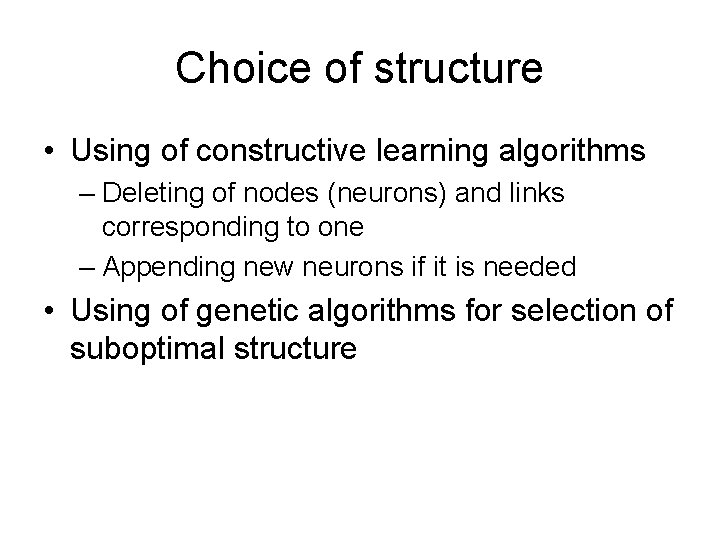 Choice of structure

• Using of constructive learning algorithms
– Deleting of nodes (neurons) and links corresponding to one
– Appending new neurons if it is needed
• Using of genetic algorithms for selection of suboptimal structure